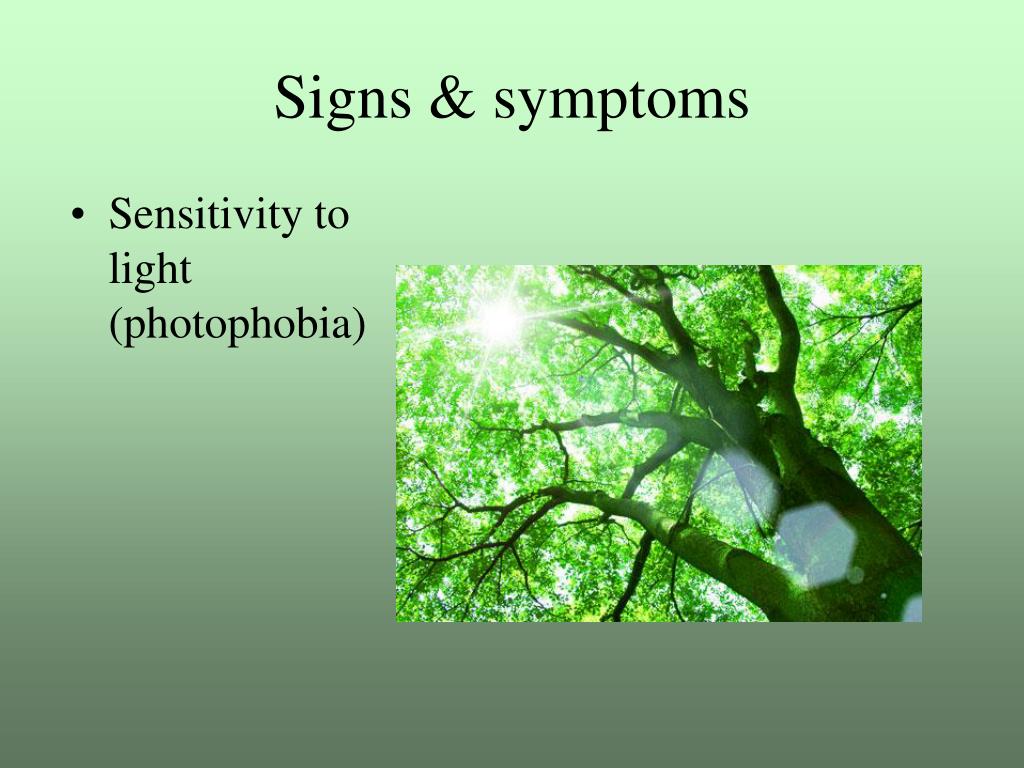 Signs & symptoms

• Sensitivity to light (photophobia)